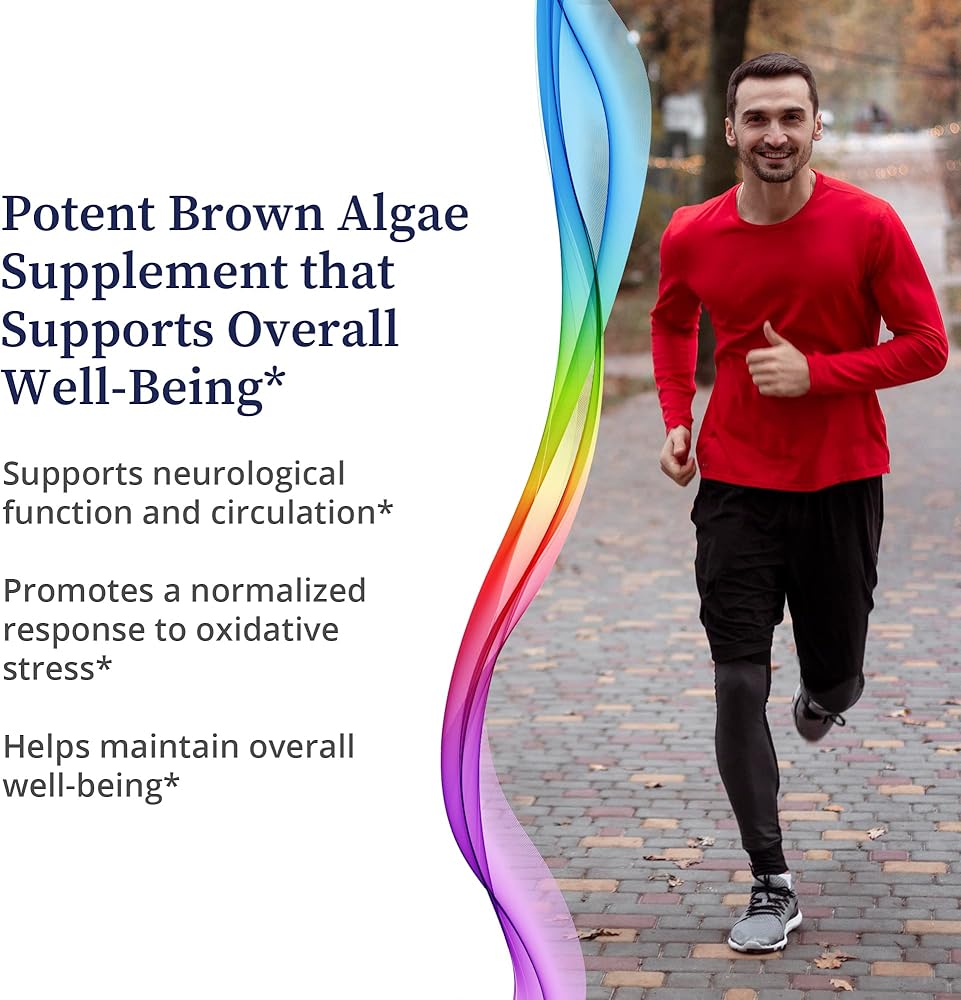 Potent Brown Algae Supplement that Supports Overall Well-Being*

Supports neurological function and circulation*

Promotes a normalized response to oxidative stress*

Helps maintain overall well-being*